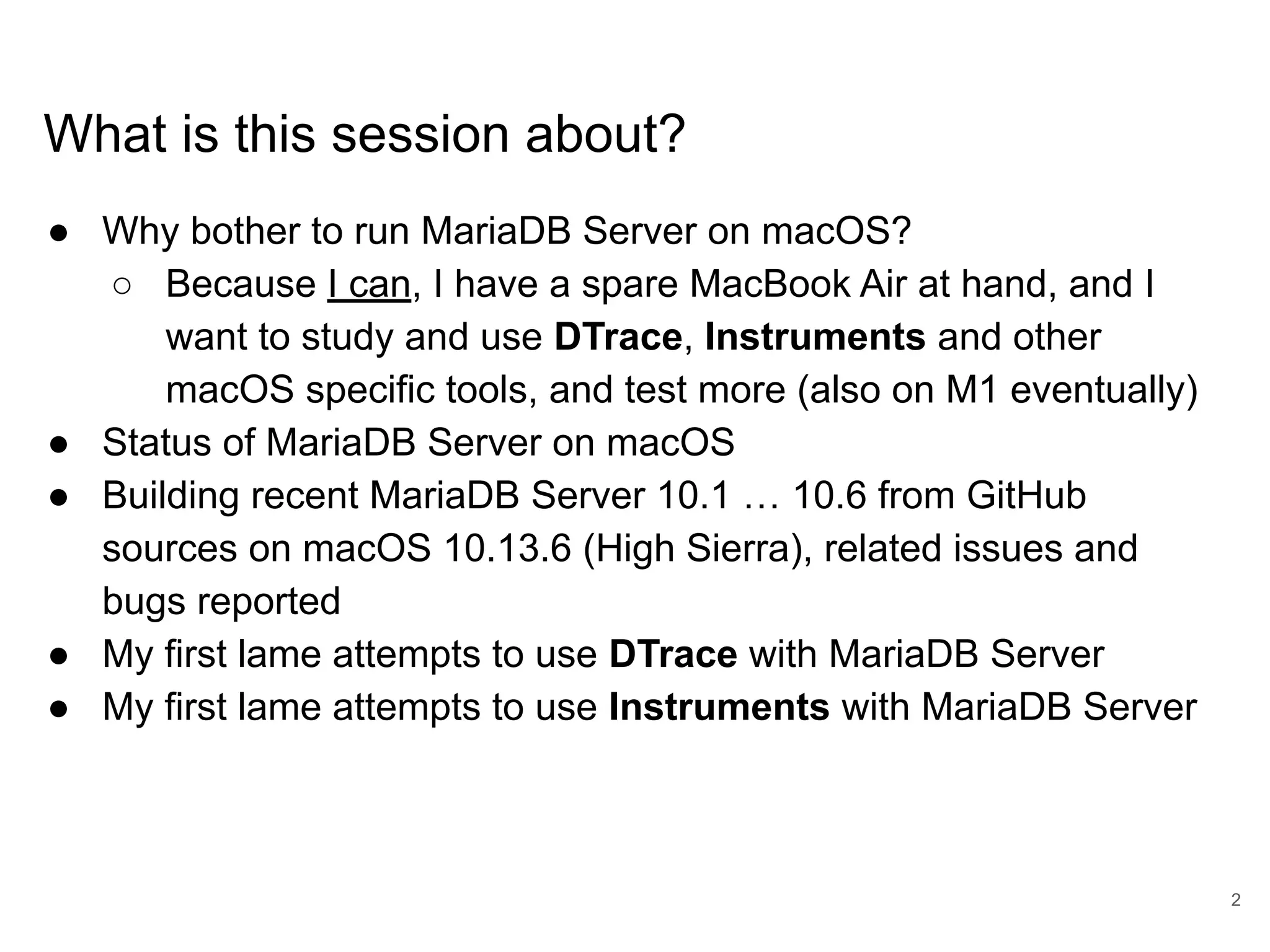 What is this session about?

● Why bother to run MariaDB Server on macOS?
  ○ Because I can, I have a spare MacBook Air at hand, and I want to study and use DTrace, Instruments and other macOS specific tools, and test more (also on M1 eventually)
● Status of MariaDB Server on macOS
● Building recent MariaDB Server 10.1 … 10.6 from GitHub sources on macOS 10.13.6 (High Sierra), related issues and bugs reported
● My first lame attempts to use DTrace with MariaDB Server
● My first lame attempts to use Instruments with MariaDB Server

2